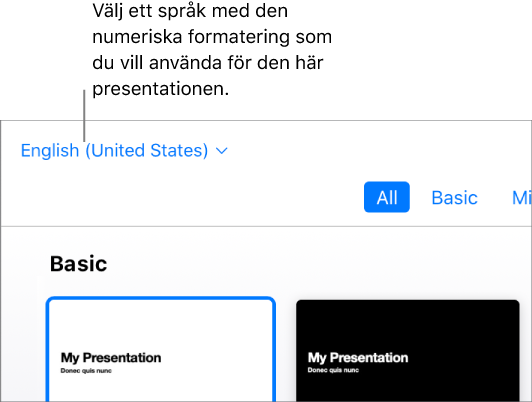 Välj ett språk med den numeriska formatering som du vill använda för den här presentationen.

English (United States)

All Basic Mi

Basic

My Presentation
Donec quis nunc

My Presentation
Donec quis nunc